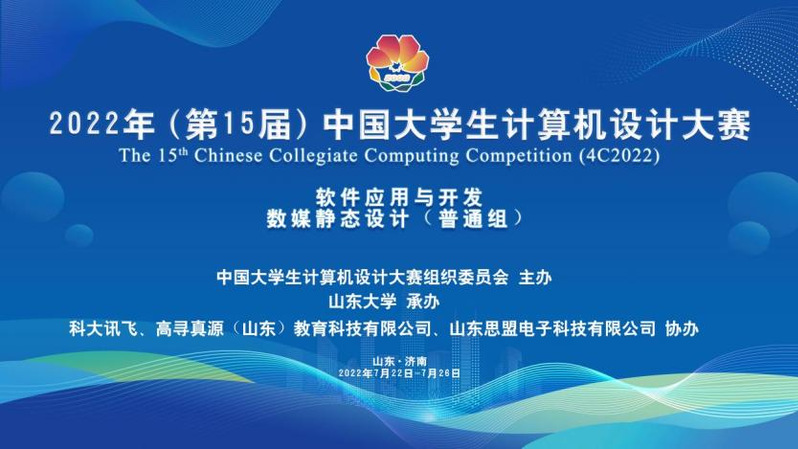 2022年（第15届）中国大学生计算机设计大赛
The 15$^{th}$ Chinese Collegiate Computing Competition (4C2022)

软件应用与开发
数媒静态设计（普通组）

中国大学生计算机设计大赛组织委员会 主办
山东大学 承办
科大讯飞、高寻真源（山东）教育科技有限公司、山东思盟电子科技有限公司 协办

山东·济南
2022年7月22日-7月26日